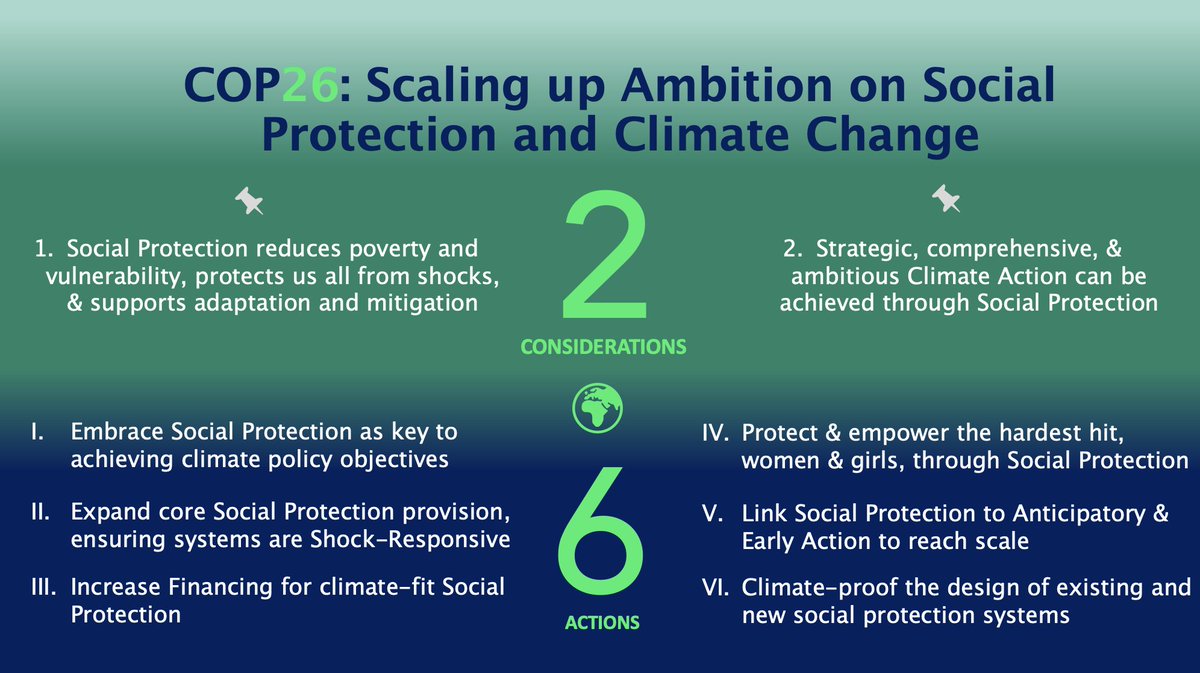 COP26: Scaling up Ambition on Social Protection and Climate Change

1. Social Protection reduces poverty and vulnerability, protects us all from shocks, & supports adaptation and mitigation

2

CONSIDERATIONS

2. Strategic, comprehensive, & ambitious Climate Action can be achieved through Social Protection

I. Embrace Social Protection as key to achieving climate policy objectives

II. Expand core Social Protection provision, ensuring systems are Shock-Responsive

III. Increase Financing for climate-fit Social Protection

6

ACTIONS

IV. Protect & empower the hardest hit, women & girls, through Social Protection

V. Link Social Protection to Anticipatory & Early Action to reach scale

VI. Climate-proof the design of existing and new social protection systems